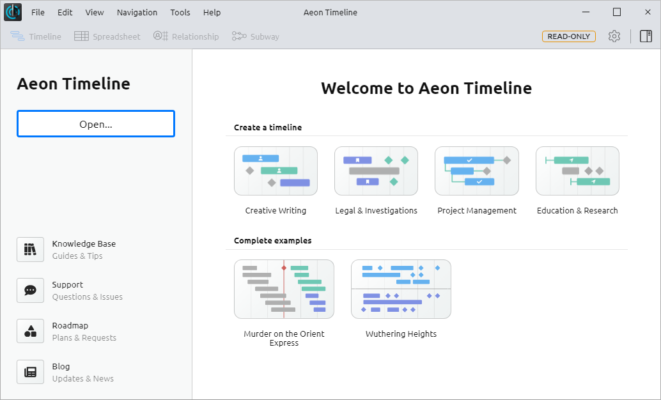 File Edit View Navigation Tools Help
Aeon Timeline
Timeline Spreadsheet Relationship Subway
READ-ONLY

Aeon Timeline

Open...

Knowledge Base
Guides & Tips

Support
Questions & Issues

Roadmap
Plans & Requests

Blog
Updates & News

Welcome to Aeon Timeline

Create a timeline

Creative Writing
Legal & Investigations
Project Management
Education & Research

Complete examples

Murder on the Orient Express
Wuthering Heights